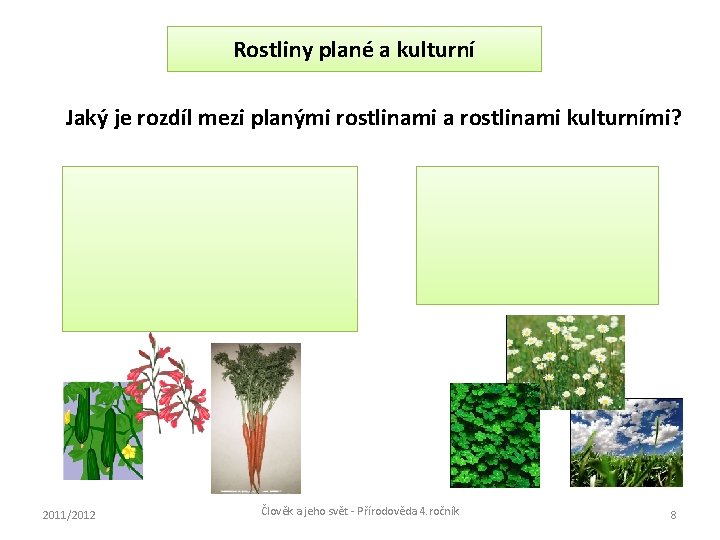 Rostliny plané a kulturní

Jaký je rozdíl mezi planými rostlinami a rostlinami kulturními?

2011/2012

Člověk a jeho svět - Přírodověda 4. ročník

8